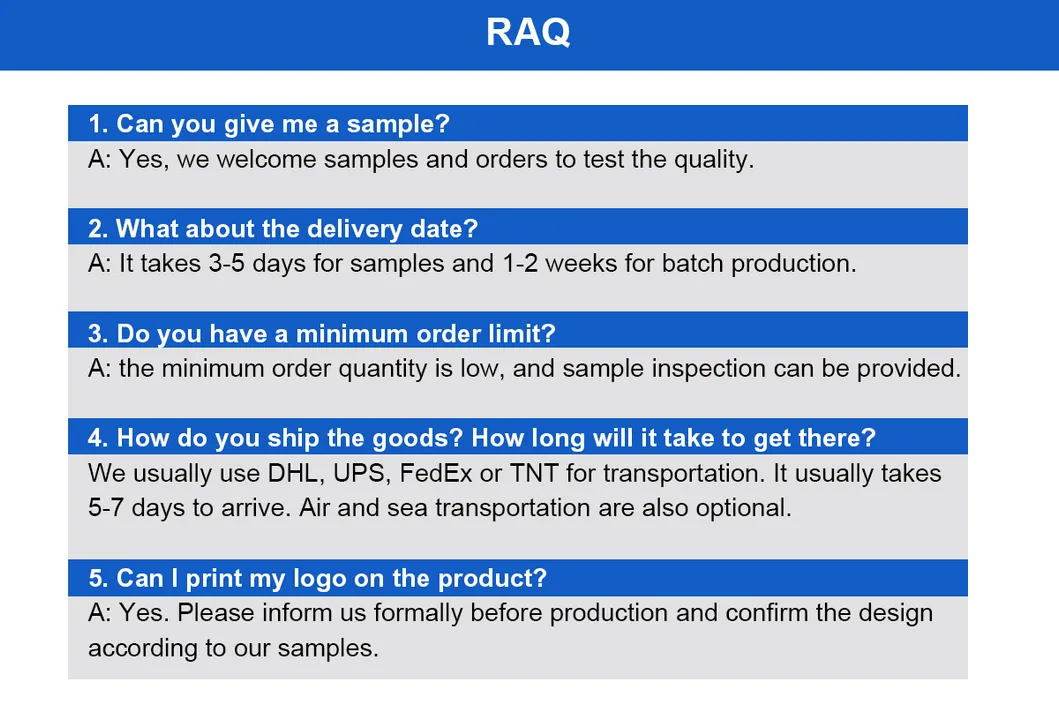 RAQ

1. Can you give me a sample?

A: Yes, we welcome samples and orders to test the quality.

2. What about the delivery date?

A: It takes 3-5 days for samples and 1-2 weeks for batch production.

3. Do you have a minimum order limit?

A: the minimum order quantity is low, and sample inspection can be provided.

4. How do you ship the goods? How long will it take to get there?

We usually use DHL, UPS, FedEx or TNT for transportation. It usually takes 5-7 days to arrive. Air and sea transportation are also optional.

5. Can I print my logo on the product?

A: Yes. Please inform us formally before production and confirm the design according to our samples.